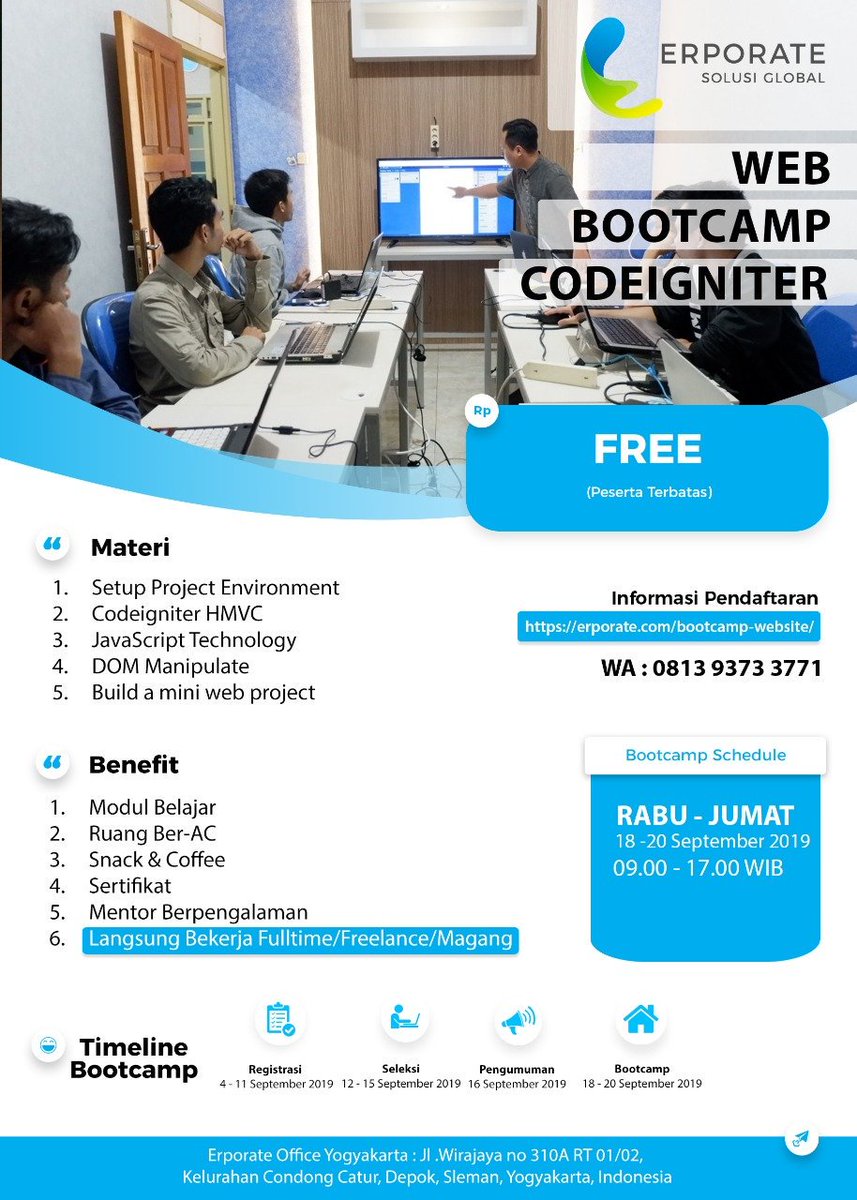 ERPORATE
SOLUSI GLOBAL

WEB
BOOTCAMP
CODEIGNITER

Rp
FREE
(Peserta Terbatas)

Materi
1. Setup Project Environment
2. Codeigniter HMVC
3. JavaScript Technology
4. DOM Manipulate
5. Build a mini web project

Informasi Pendaftaran
https://erporate.com/bootcamp-website/
WA : 0813 9373 3771

Benefit
1. Modul Belajar
2. Ruang Ber-AC
3. Snack & Coffee
4. Sertifikat
5. Mentor Berpengalaman
6. Langsung Bekerja Fulltime/Freelance/Magang

Bootcamp Schedule
RABU - JUMAT
18 -20 September 2019
09.00 - 17.00 WIB

Timeline Bootcamp
Registrasi
4 - 11 September 2019
Seleksi
12 - 15 September 2019
Pengumuman
16 September 2019
Bootcamp
18 - 20 September 2019

Erporate Office Yogyakarta : Jl .Wirajaya no 310A RT 01/02,
Kelurahan Condong Catur, Depok, Sleman, Yogyakarta, Indonesia